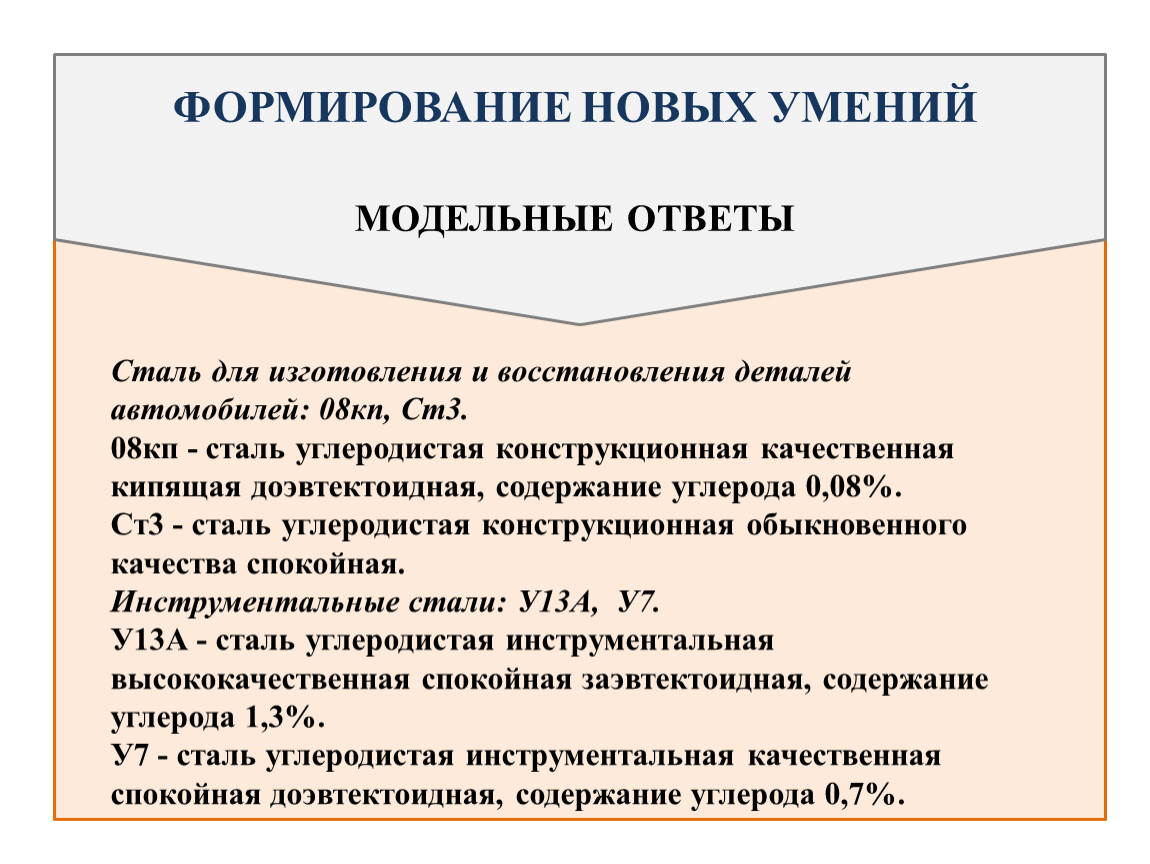 ФОРМИРОВАНИЕ НОВЫХ УМЕНИЙ

МОДЕЛЬНЫЕ ОТВЕТЫ

Сталь для изготовления и восстановления деталей автомобилей: 08кп, Ст3.
08кп - сталь углеродистая конструкционная качественная кипящая доэвтектоидная, содержание углерода 0,08%.
Ст3 - сталь углеродистая конструкционная обыкновенного качества спокойная.
Инструментальные стали: У13А, У7.
У13А - сталь углеродистая инструментальная высококачественная спокойная заэвтектоидная, содержание углерода 1,3%.
У7 - сталь углеродистая инструментальная качественная спокойная доэвтектоидная, содержание углерода 0,7%.